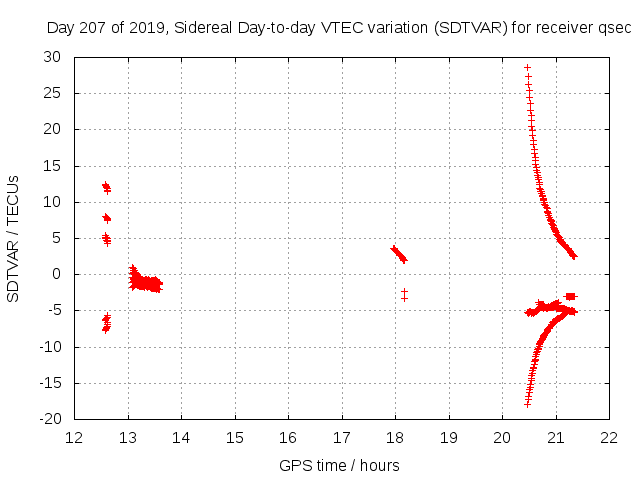 Day 207 of 2019, Sidereal Day-to-day VTEC variation (SDTVAR) for receiver qsec

SDTVAR / TECUs

30
25
20
15
10
5
0
-5
-10
-15
-20

12 13 14 15 16 17 18 19 20 21 22

GPS time / hours